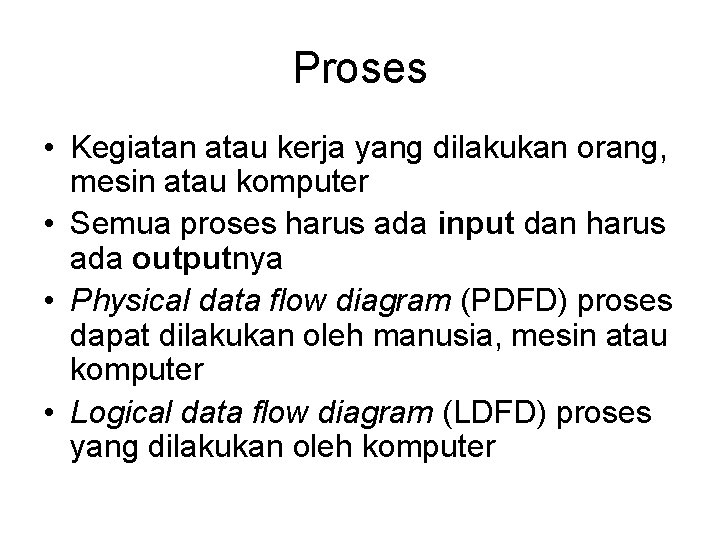 Proses

• Kegiatan atau kerja yang dilakukan orang, mesin atau komputer
• Semua proses harus ada input dan harus ada outputnya
• Physical data flow diagram (PDFD) proses dapat dilakukan oleh manusia, mesin atau komputer
• Logical data flow diagram (LDFD) proses yang dilakukan oleh komputer